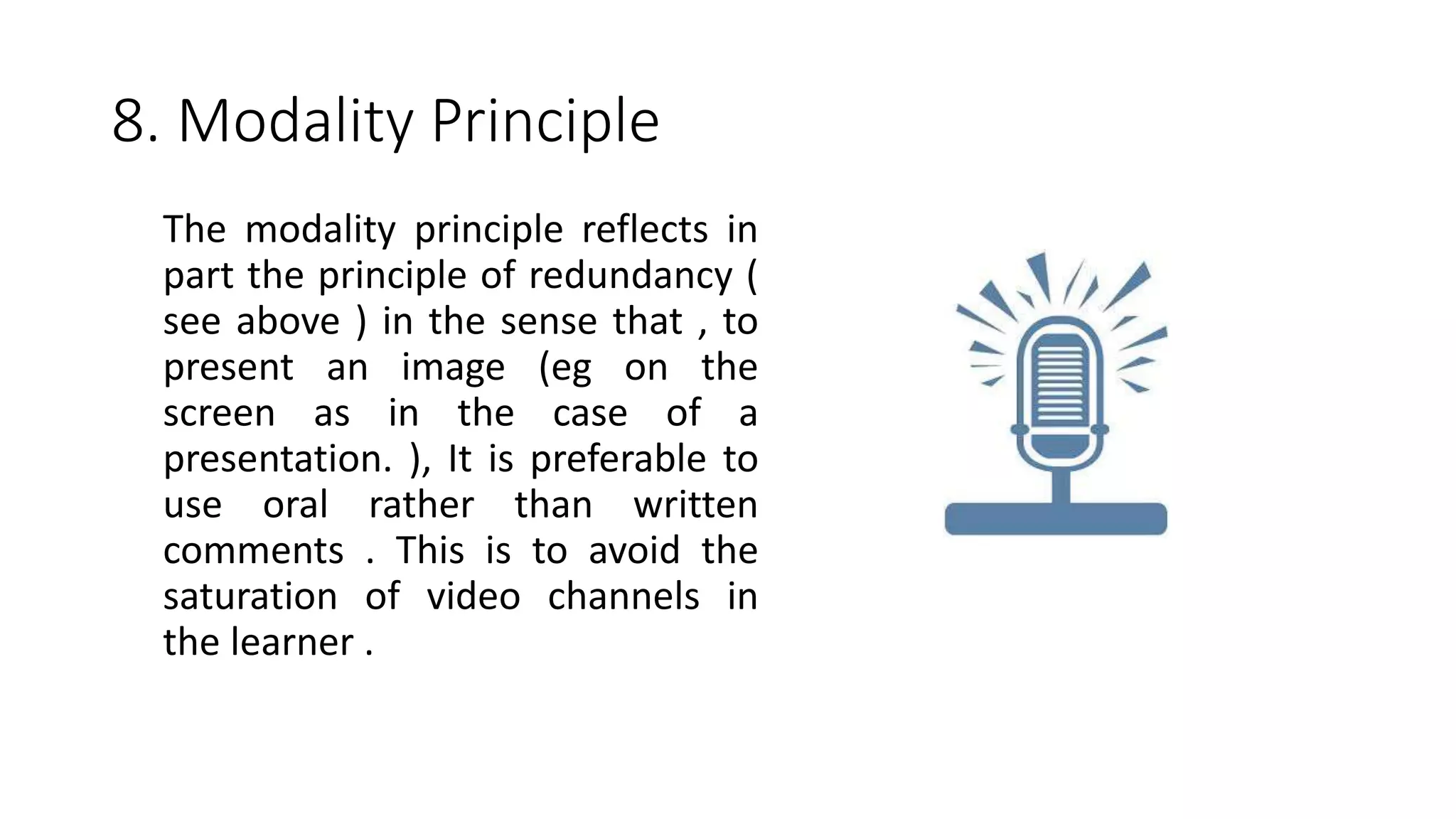 8. Modality Principle

The modality principle reflects in part the principle of redundancy ( see above ) in the sense that , to present an image (eg on the screen as in the case of a presentation. ), It is preferable to use oral rather than written comments . This is to avoid the saturation of video channels in the learner .